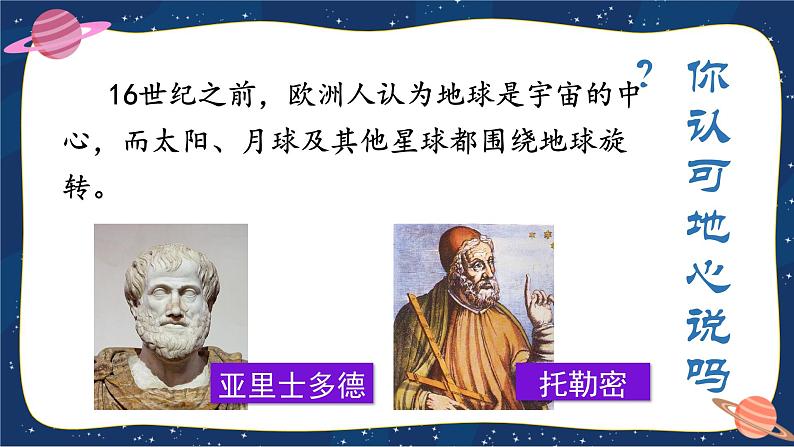 16世纪之前，欧洲人认为地球是宇宙的中心，而太阳、月球及其他星球都围绕地球旋转。

亚里士多德

托勒密

你认可地心说吗？